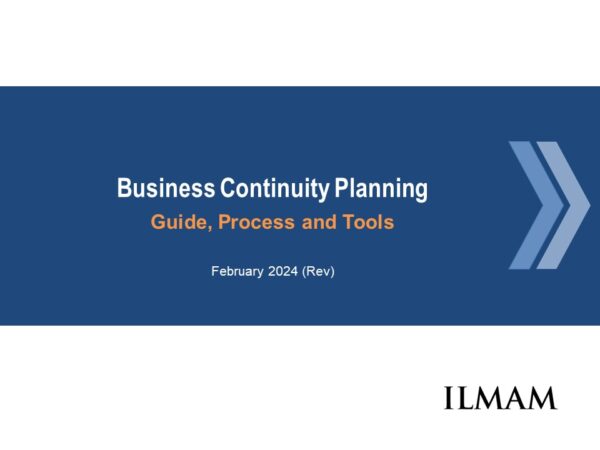 Business Continuity Planning

Guide, Process and Tools

February 2024 (Rev)

ILMAM